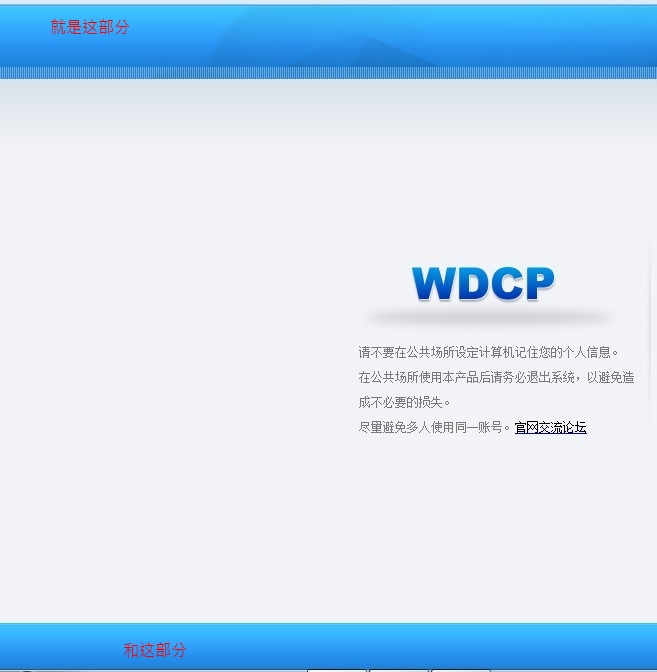 就是这部分

WDCP

请不要在公共场所设定计算机记住您的个人信息。
在公共场所使用本产品后请务必退出系统，以避免造成不必要的损失。
尽量避免多人使用同一账号。官网交流论坛

和这部分